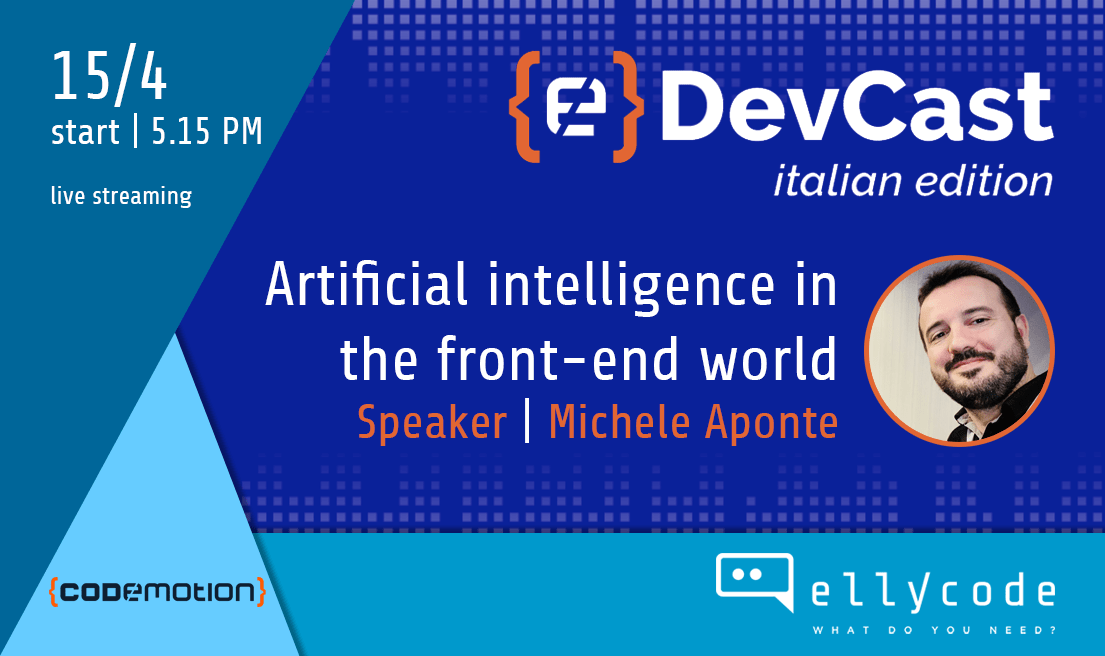 15/4
start | 5.15 PM

live streaming

{e} DevCast
italian edition

Artificial intelligence in the front-end world
Speaker | Michele Aponte

{codemotion}

ellycode
WHAT DO YOU NEED?